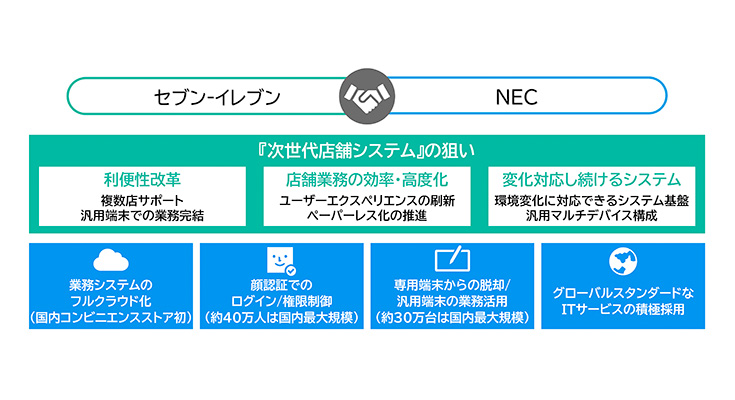 セブン-イレブン

NEC

『次世代店舗システム』の狙い

利便性改革
複数店サポート
汎用端末での業務完結

店舗業務の効率・高度化
ユーザーエクスペリエンスの刷新
ペーパーレス化の推進

変化対応し続けるシステム
環境変化に対応できるシステム基盤
汎用マルチデバイス構成

業務システムの
フルクラウド化
（国内コンビニエンスストア初）

顔認証での
ログイン/権限制御
（約40万人は国内最大規模）

専用端末からの脱却/
汎用端末の業務活用
（約30万台は国内最大規模）

グローバルスタンダードな
ITサービスの積極採用